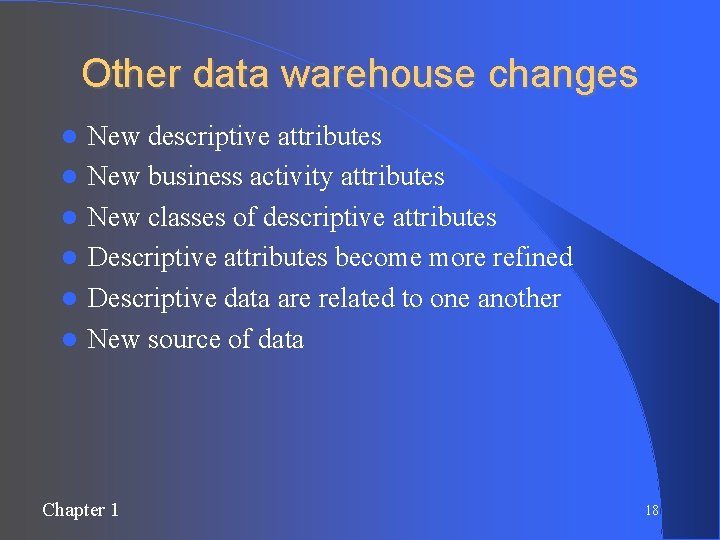 Other data warehouse changes

- New descriptive attributes
- New business activity attributes
- New classes of descriptive attributes
- Descriptive attributes become more refined
- Descriptive data are related to one another
- New source of data

Chapter 1

18